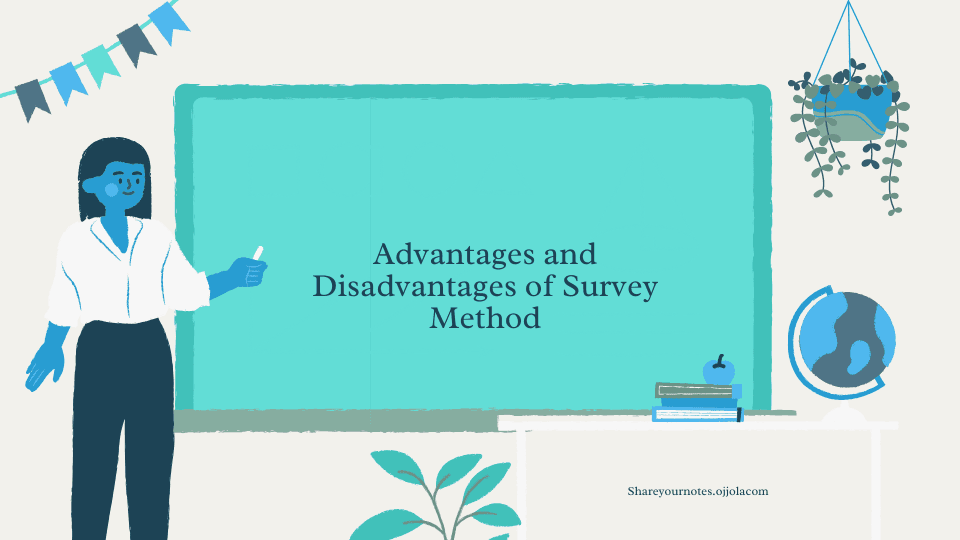 Advantages and Disadvantages of Survey Method

Shareyournotes.ojjolacom